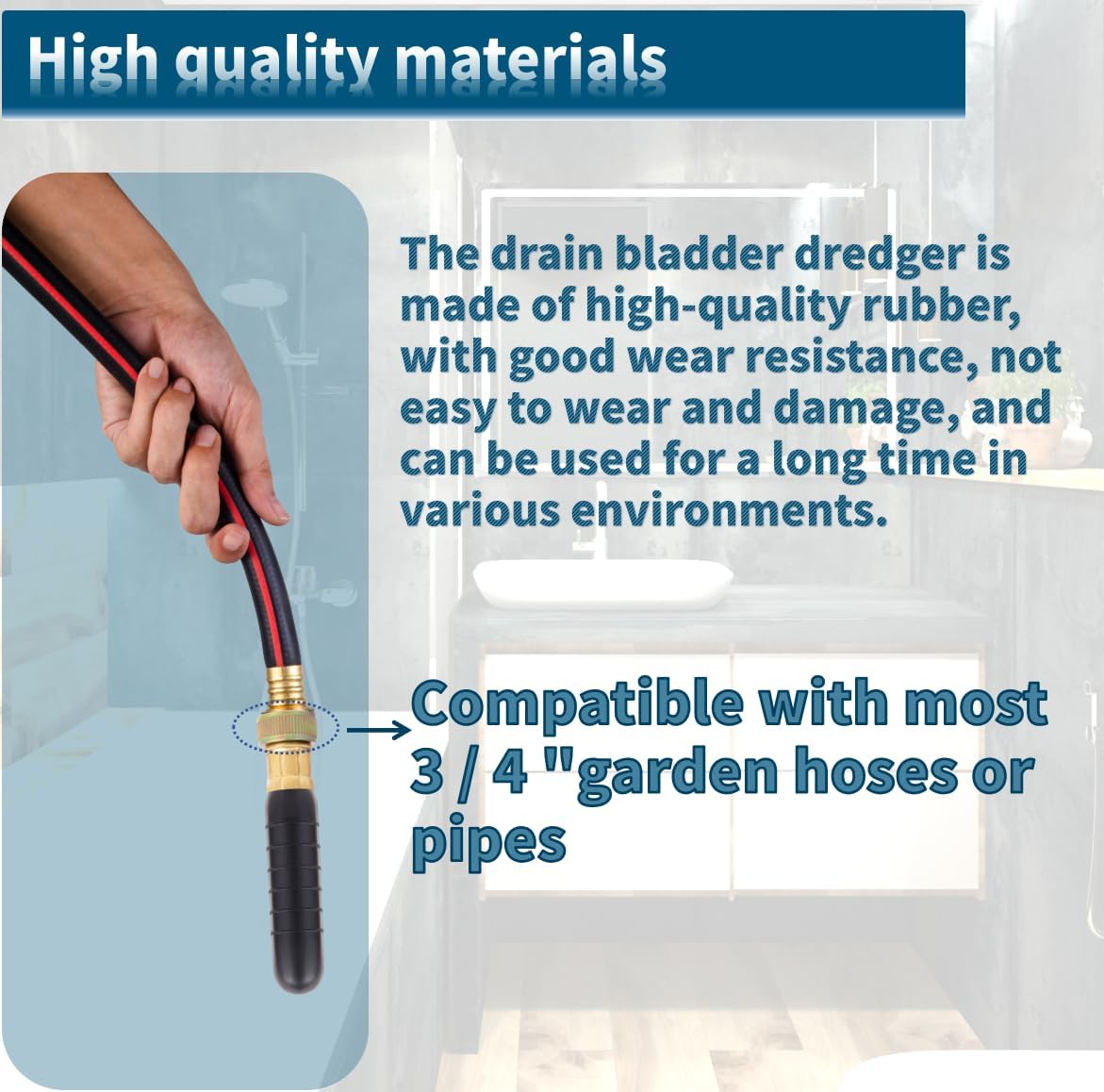 High quality materials

The drain bladder dredger is made of high-quality rubber, with good wear resistance, not easy to wear and damage, and can be used for a long time in various environments.

Compatible with most 3 / 4 "garden hoses or pipes